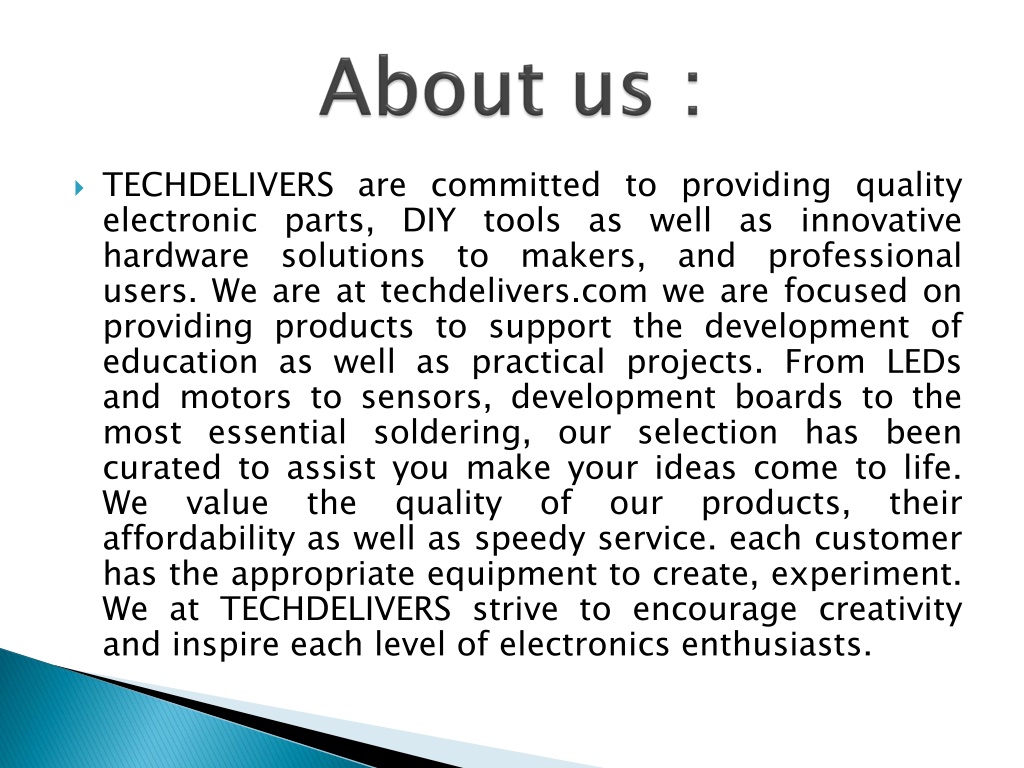 About us :

TECHDELIVERS are committed to providing quality electronic parts, DIY tools as well as innovative hardware solutions to makers, and professional users. We are at techdelivers.com we are focused on providing products to support the development of education as well as practical projects. From LEDs and motors to sensors, development boards to the most essential soldering, our selection has been curated to assist you make your ideas come to life. We value the quality of our products, their affordability as well as speedy service. each customer has the appropriate equipment to create, experiment. We at TECHDELIVERS strive to encourage creativity and inspire each level of electronics enthusiasts.